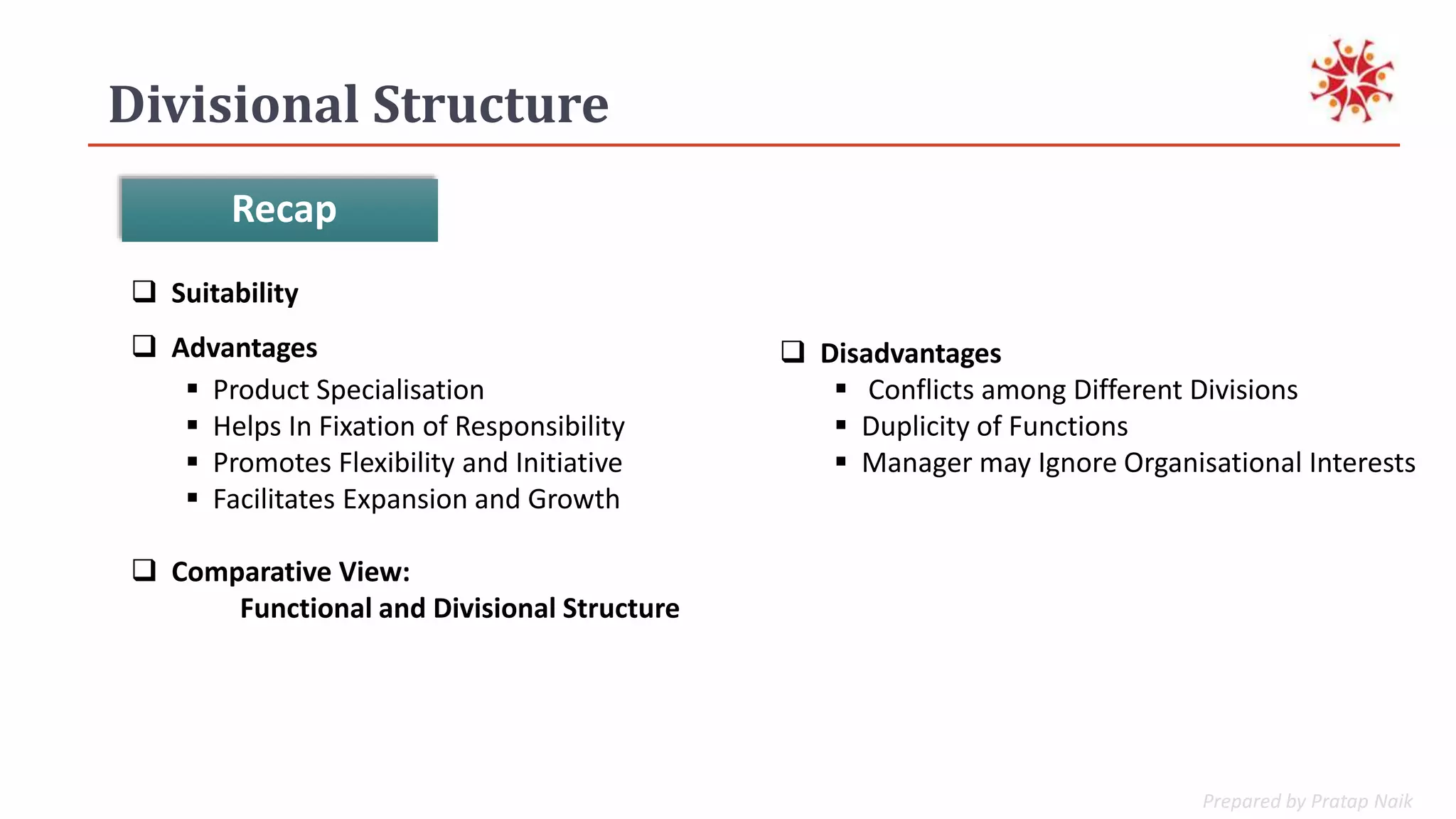 Divisional Structure

Recap

❑ Suitability

❑ Advantages
▪ Product Specialisation
▪ Helps In Fixation of Responsibility
▪ Promotes Flexibility and Initiative
▪ Facilitates Expansion and Growth

❑ Comparative View:
Functional and Divisional Structure

❑ Disadvantages
▪ Conflicts among Different Divisions
▪ Duplicity of Functions
▪ Manager may Ignore Organisational Interests

Prepared by Pratap Naik